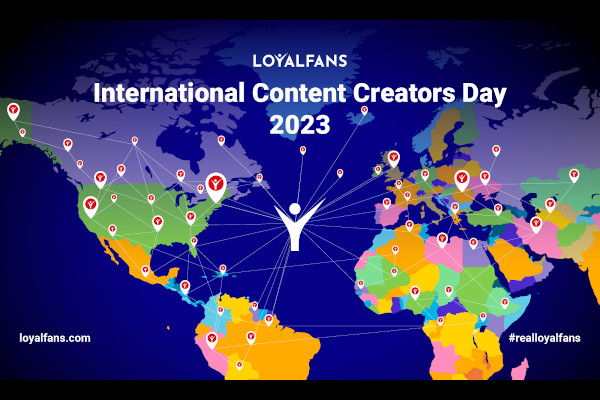 LOYALFANS

International Content Creators Day 2023

loyalfans.com

#realloyalfans